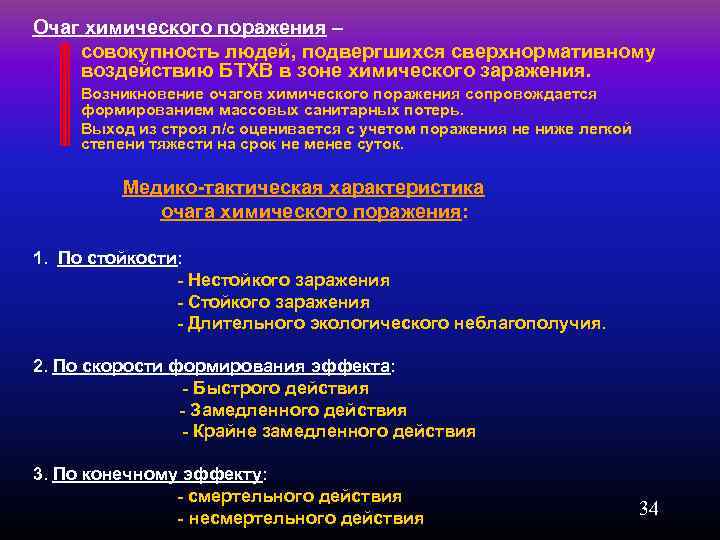 Очаг химического поражения –

совокупность людей, подвергшихся сверхнормативному воздействию БТХВ в зоне химического заражения.

Возникновение очагов химического поражения сопровождается формированием массовых санитарных потерь.

Выход из строя л/с оценивается с учетом поражения не ниже легкой степени тяжести на срок не менее суток.

Медико-тактическая характеристика очага химического поражения:

1. По стойкости:
- Нестойкого заражения
- Стойкого заражения
- Длительного экологического неблагополучия.

2. По скорости формирования эффекта:
- Быстрого действия
- Замедленного действия
- Крайне замедленного действия

3. По конечному эффекту:
- смертельного действия
- несмертельного действия

34